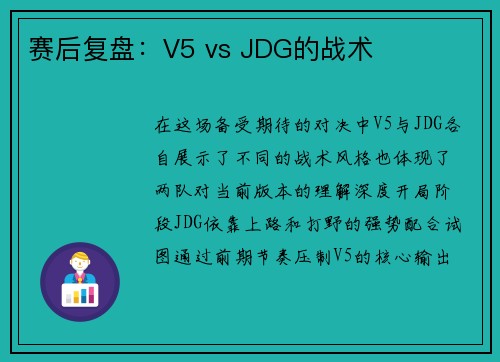 赛后复盘：V5 vs JDG的战术

在这场备受期待的对决中V5与JDG各自展示了不同的战术风格也体现了两队对当前版本的理解深度开局阶段JDG依靠上路和打野的强势配合试图通过前期节奏压制V5的核心输出